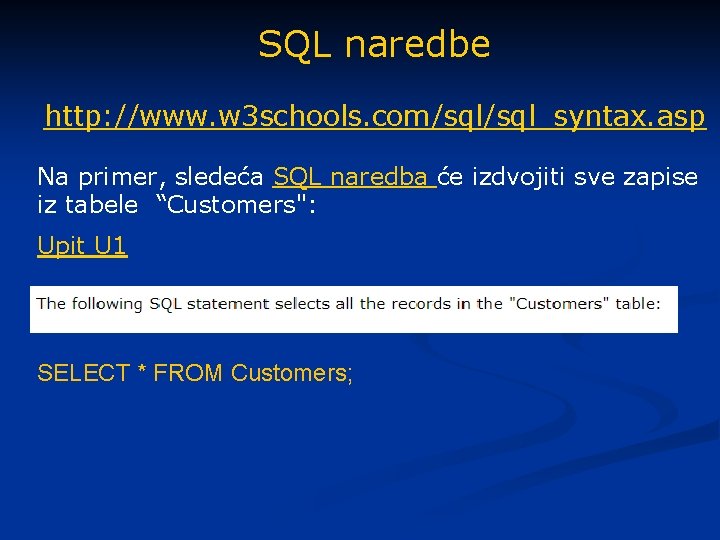 SQL naredbe

http://www.w3schools.com/sql/sql_syntax.asp

Na primer, sledeća SQL naredba će izdvojiti sve zapise iz tabele “Customers":

Upit U1

The following SQL statement selects all the records in the "Customers" table:

SELECT * FROM Customers;